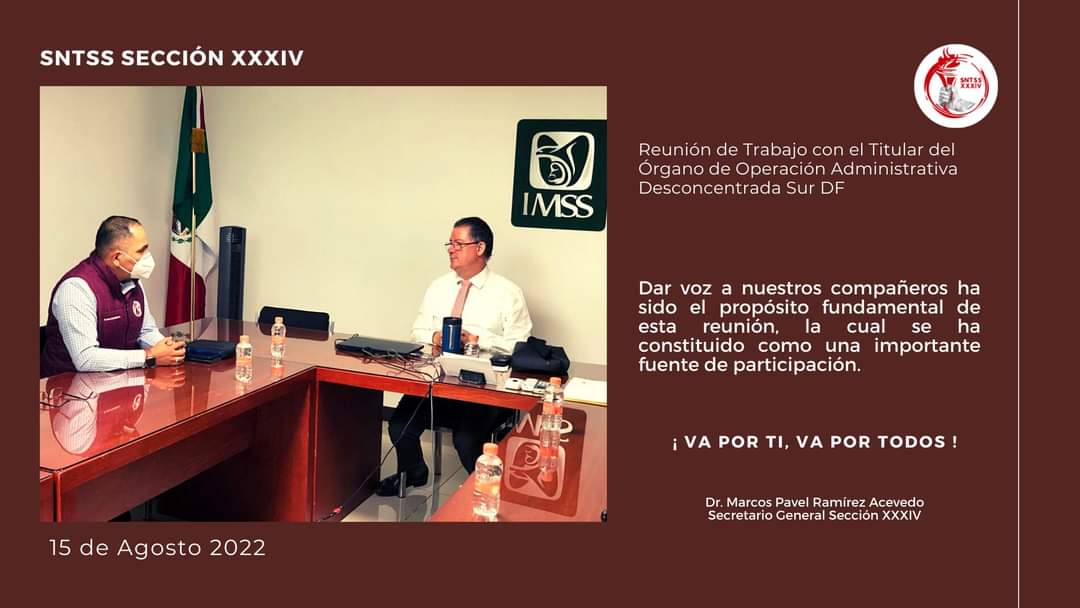 SNTSS SECCIÓN XXXIV

SNTSS XXXIV

IMSS

Reunión de Trabajo con el Titular del Órgano de Operación Administrativa Desconcentrada Sur DF

Dar voz a nuestros compañeros ha sido el propósito fundamental de esta reunión, la cual se ha constituido como una importante fuente de participación.

¡ VA POR TI, VA POR TODOS !

Dr. Marcos Pavel Ramírez Acevedo
Secretario General Sección XXXIV

15 de Agosto 2022